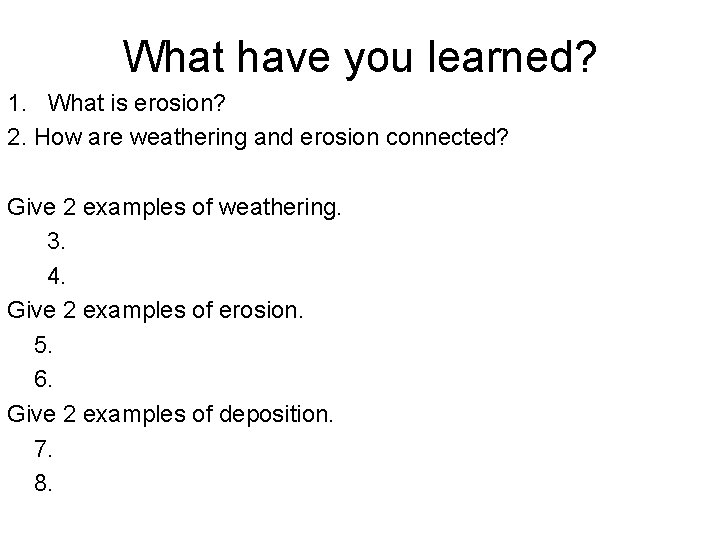 What have you learned?

1. What is erosion?

2. How are weathering and erosion connected?

Give 2 examples of weathering.

3.

4.

Give 2 examples of erosion.

5.

6.

Give 2 examples of deposition.

7.

8.